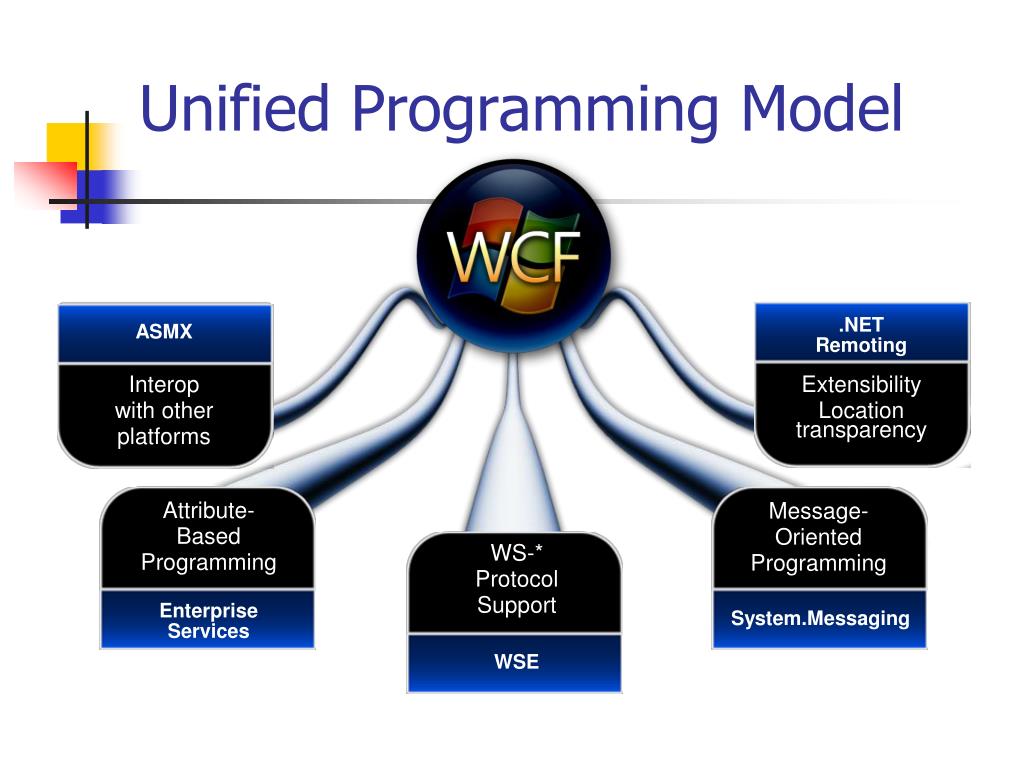 Unified Programming Model

WCF

ASMX

Interop with other platforms

.NET Remoting

Extensibility Location transparency

Attribute-Based Programming

Enterprise Services

WS-* Protocol Support

WSE

Message-Oriented Programming

System.Messaging